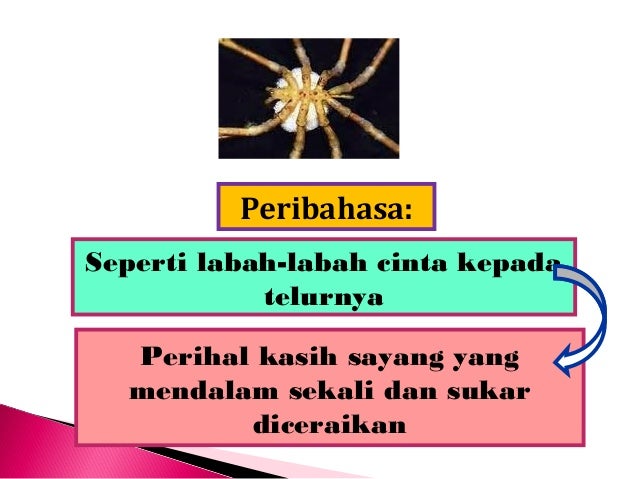 Peribahasa:

Seperti labah-labah cinta kepada telurnya

Perihal kasih sayang yang mendalam sekali dan sukar diceraikan